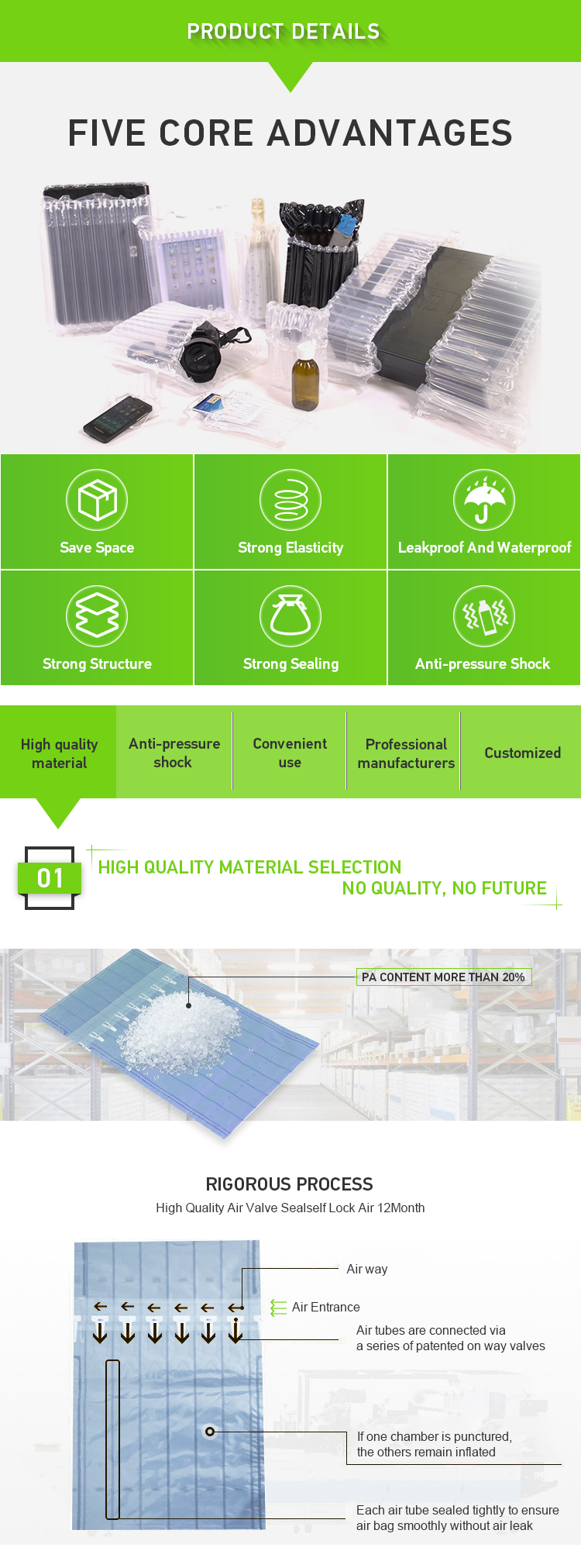 PRODUCT DETAILS

FIVE CORE ADVANTAGES

Save Space
Strong Elasticity
Leakproof And Waterproof
Strong Structure
Strong Sealing
Anti-pressure Shock

High quality material
Anti-pressure shock
Convenient use
Professional manufacturers
Customized

01
HIGH QUALITY MATERIAL SELECTION
NO QUALITY, NO FUTURE

PA CONTENT MORE THAN 20%

RIGOROUS PROCESS
High Quality Air Valve Sealself Lock Air 12Month

Air way
Air Entrance
Air tubes are connected via a series of patented on way valves
If one chamber is punctured, the others remain inflated
Each air tube sealed tightly to ensure air bag smoothly without air leak